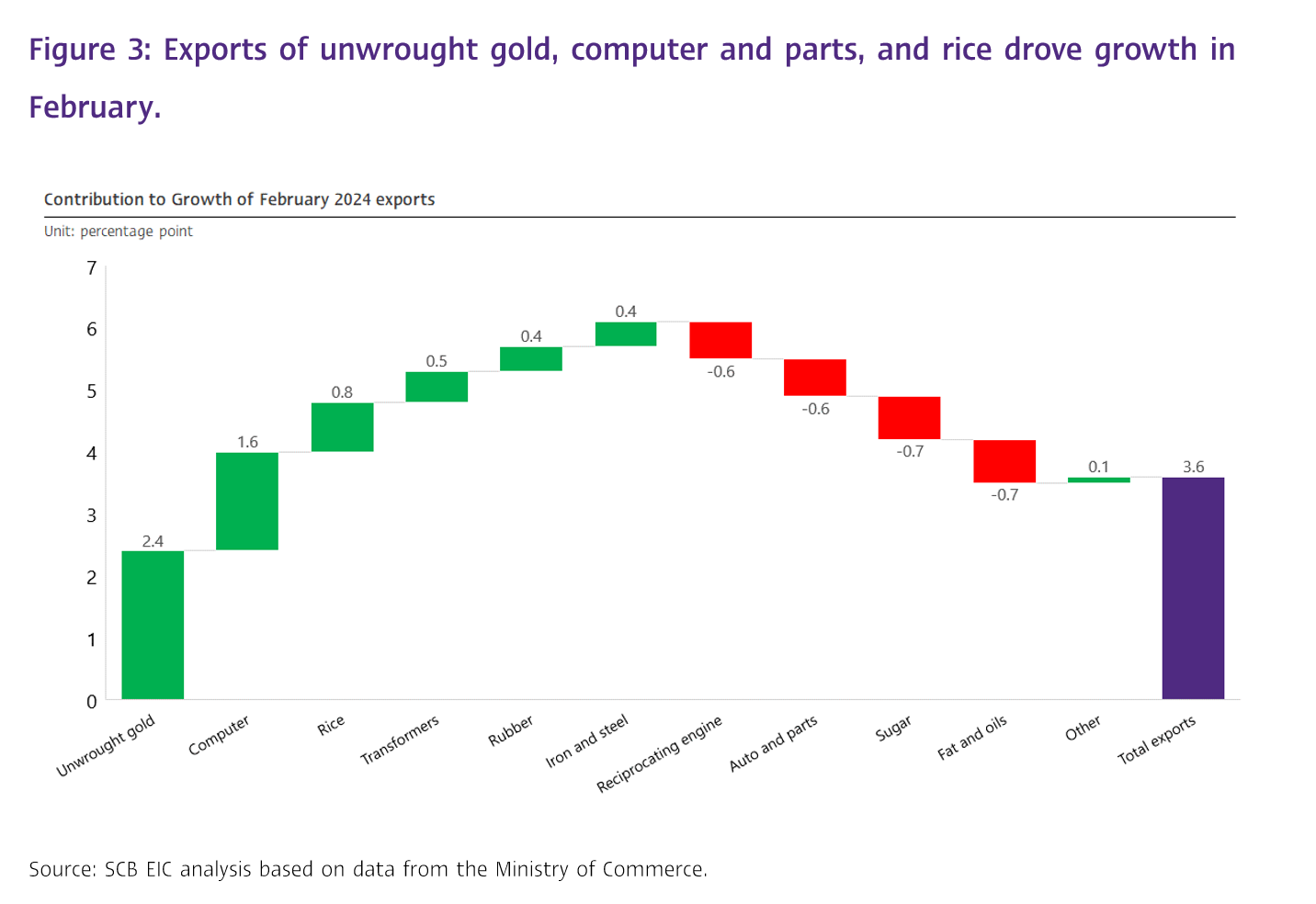 Figure 3: Exports of unwrought gold, computer and parts, and rice drove growth in February.

Contribution to Growth of February 2024 exports

Unit: percentage point

7
6
5
4
3
2
1
0

2.4
1.6
0.8
0.5
0.4
0.4
-0.6
-0.6
-0.7
-0.7
0.1
3.6

Unwrought gold
Computer
Rice
Transformers
Rubber
Iron and steel
Reciprocating engine
Auto and parts
Sugar
Fat and oils
Other
Total exports

Source: SCB EIC analysis based on data from the Ministry of Commerce.